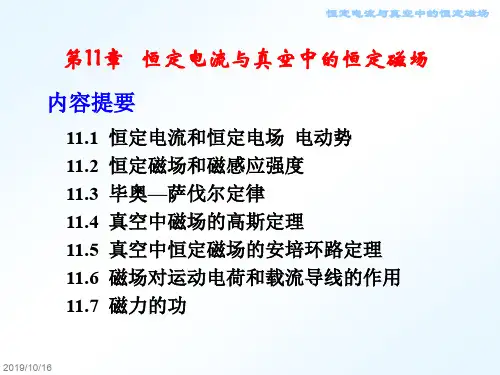 恒定电流与真空中的恒定磁场

第11章 恒定电流与真空中的恒定磁场

内容提要

11.1 恒定电流和恒定电场 电动势
11.2 恒定磁场和磁感应强度
11.3 毕奥—萨伐尔定律
11.4 真空中磁场的高斯定理
11.5 真空中恒定磁场的安培环路定理
11.6 磁场对运动电荷和载流导线的作用
11.7 磁力的功

2019/10/16